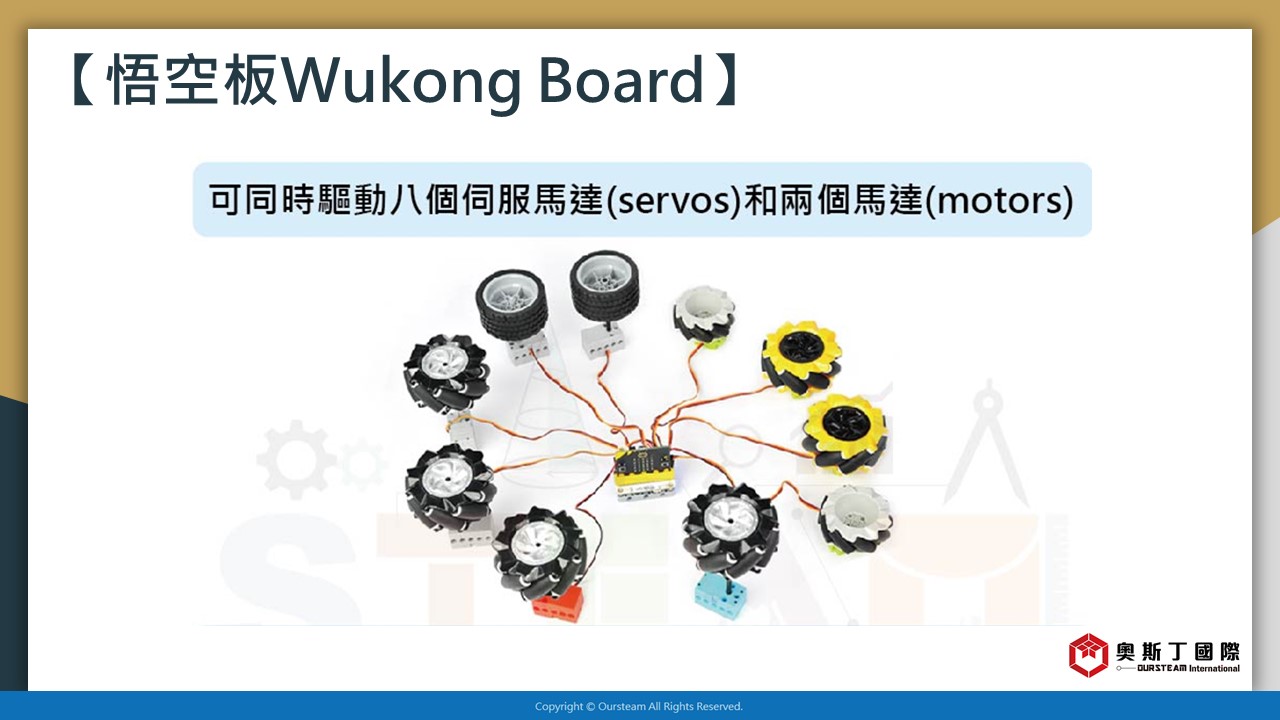 【悟空板Wukong Board】

可同時驅動八個伺服馬達(servos)和兩個馬達(motors)

奧斯丁國際
OURSTEAM International

Copyright © Oursteam All Rights Reserved.